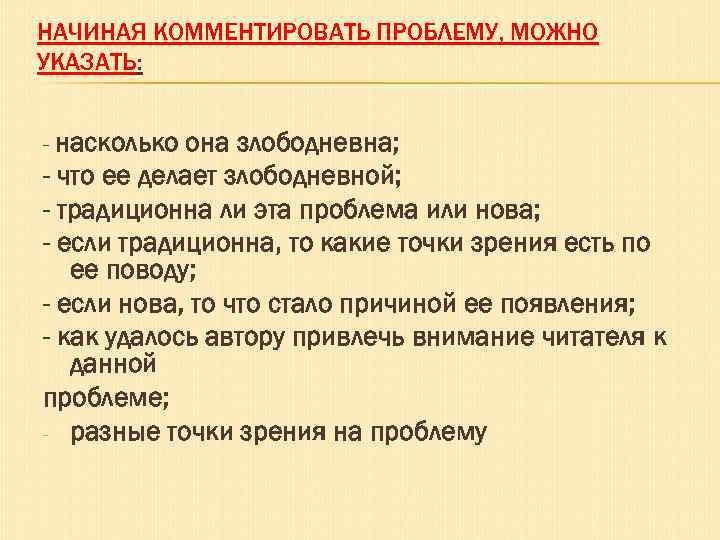 НАЧИНАЯ КОММЕНТИРОВАТЬ ПРОБЛЕМУ, МОЖНО УКАЗАТЬ:

- насколько она злободневна;
- что ее делает злободневной;
- традиционна ли эта проблема или нова;
- если традиционна, то какие точки зрения есть по ее поводу;
- если нова, то что стало причиной ее появления;
- как удалось автору привлечь внимание читателя к данной
проблеме;
- разные точки зрения на проблему